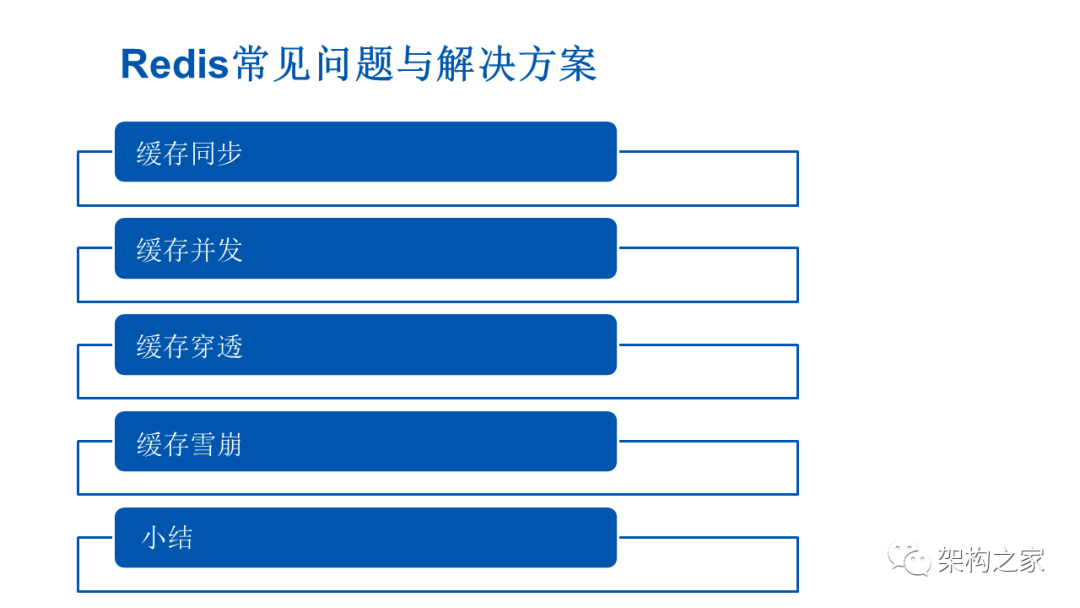 Redis常见问题与解决方案

缓存同步

缓存并发

缓存穿透

缓存雪崩

小结

架构之家